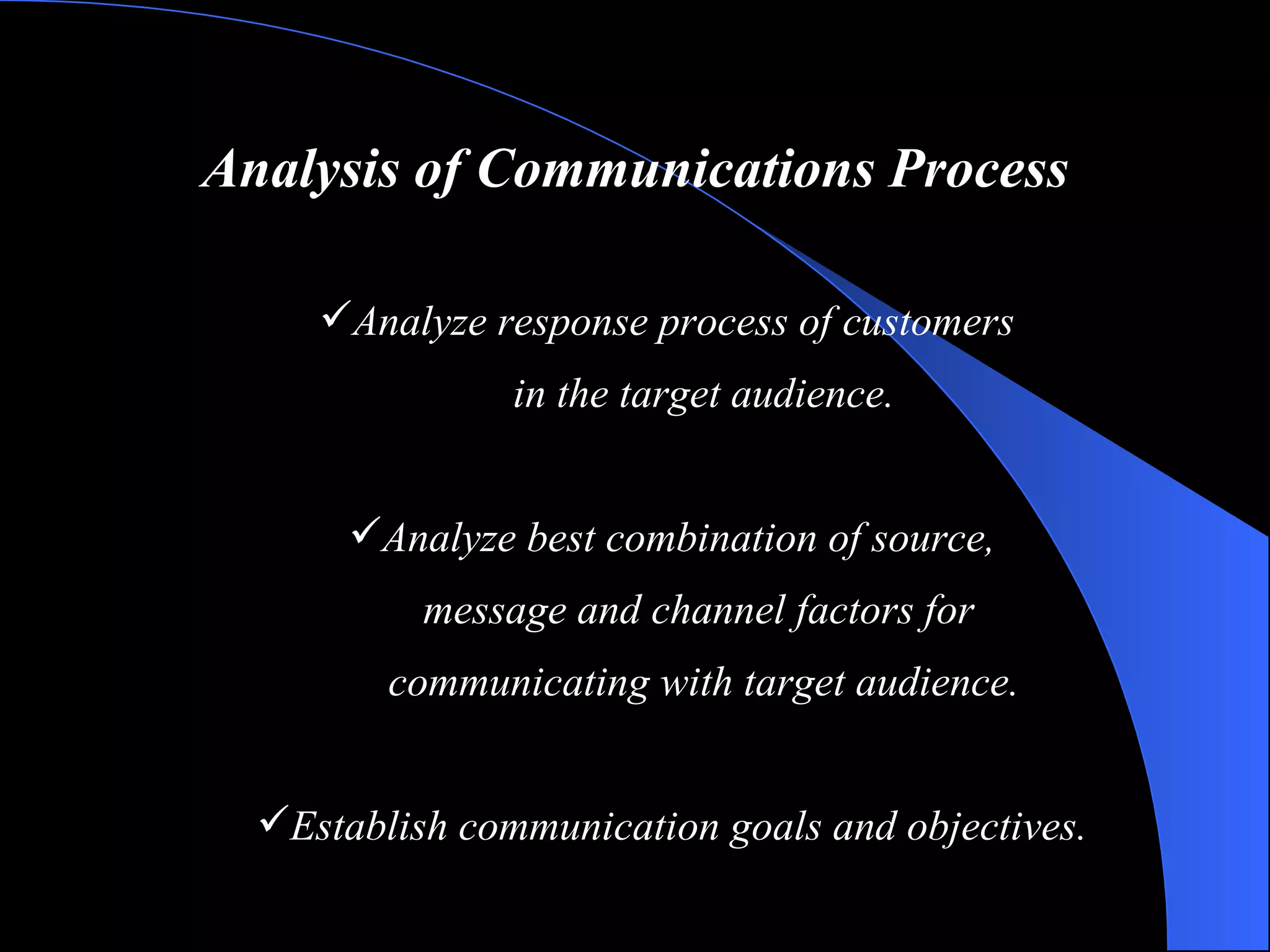 Analysis of Communications Process

✓Analyze response process of customers in the target audience.

✓Analyze best combination of source, message and channel factors for communicating with target audience.

✓Establish communication goals and objectives.